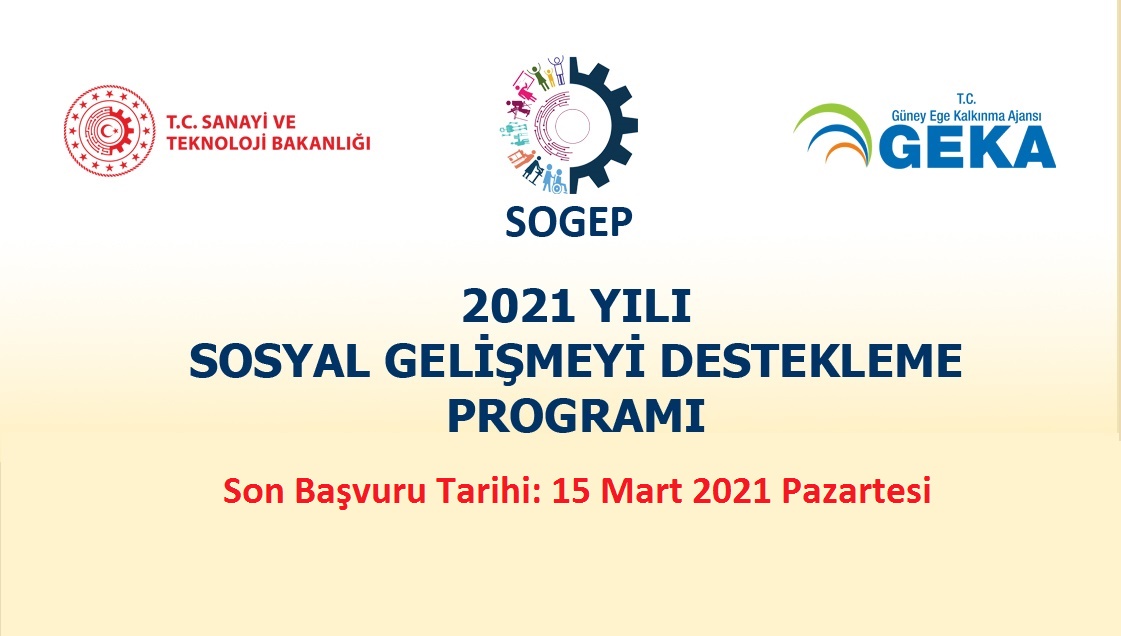 T.C. SANAYİ VE TEKNOLOJİ BAKANLIĞI

SOGEP

T.C.
Güney Ege Kalkınma Ajansı
GEKA

2021 YILI
SOSYAL GELİŞMEYİ DESTEKLEME PROGRAMI

Son Başvuru Tarihi: 15 Mart 2021 Pazartesi